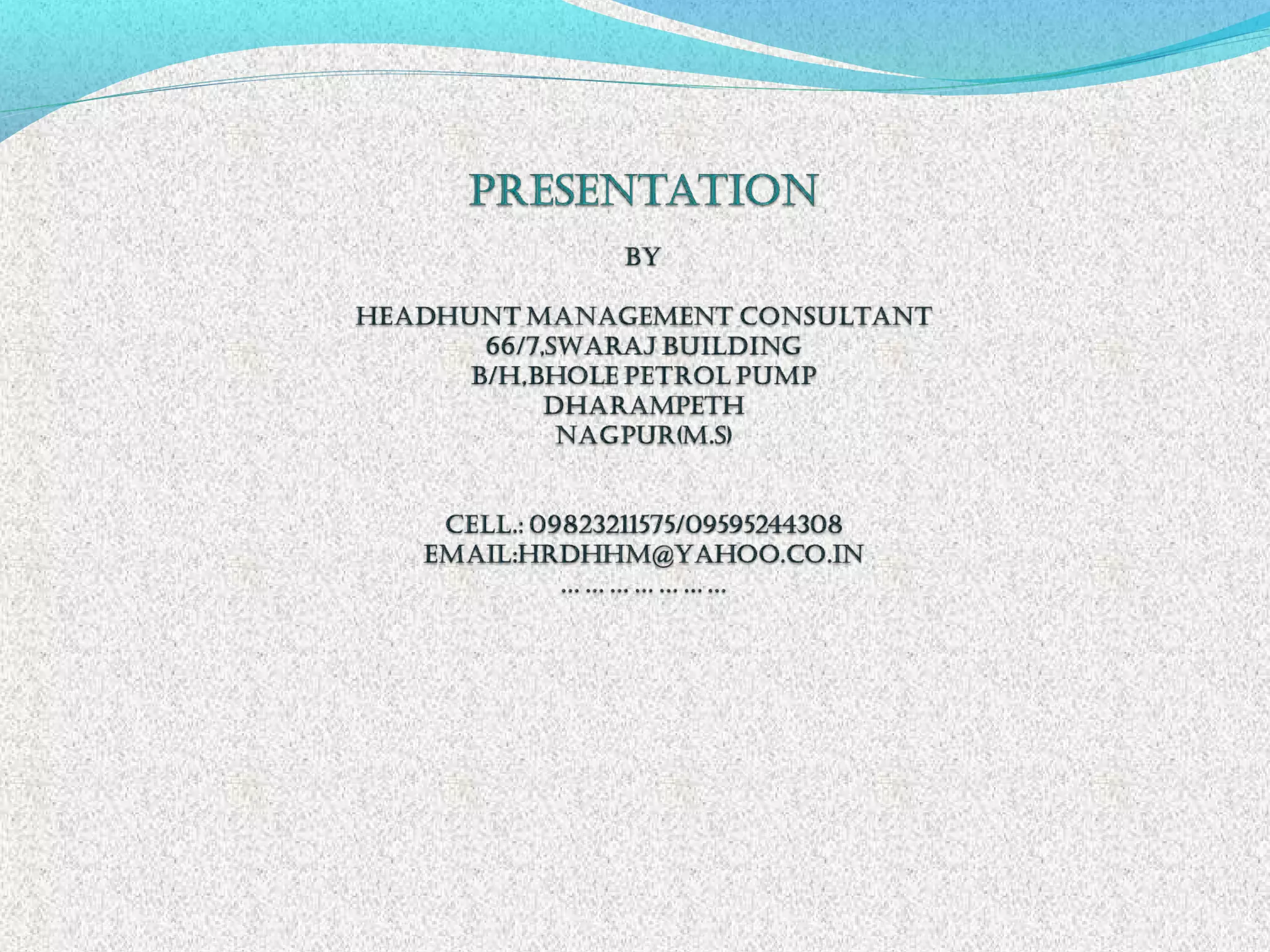 PRESENTATION

BY

HEADHUNT MANAGEMENT CONSULTANT
66/7,SWARAJ BUILDING
B/H,BHOLE PETROL PUMP
DHARAMPETH
NAGPUR(M.S)

CELL.: 09823211575/09595244308
EMAIL:HRDHHM@YAHOO.CO.IN
… … … … … … …